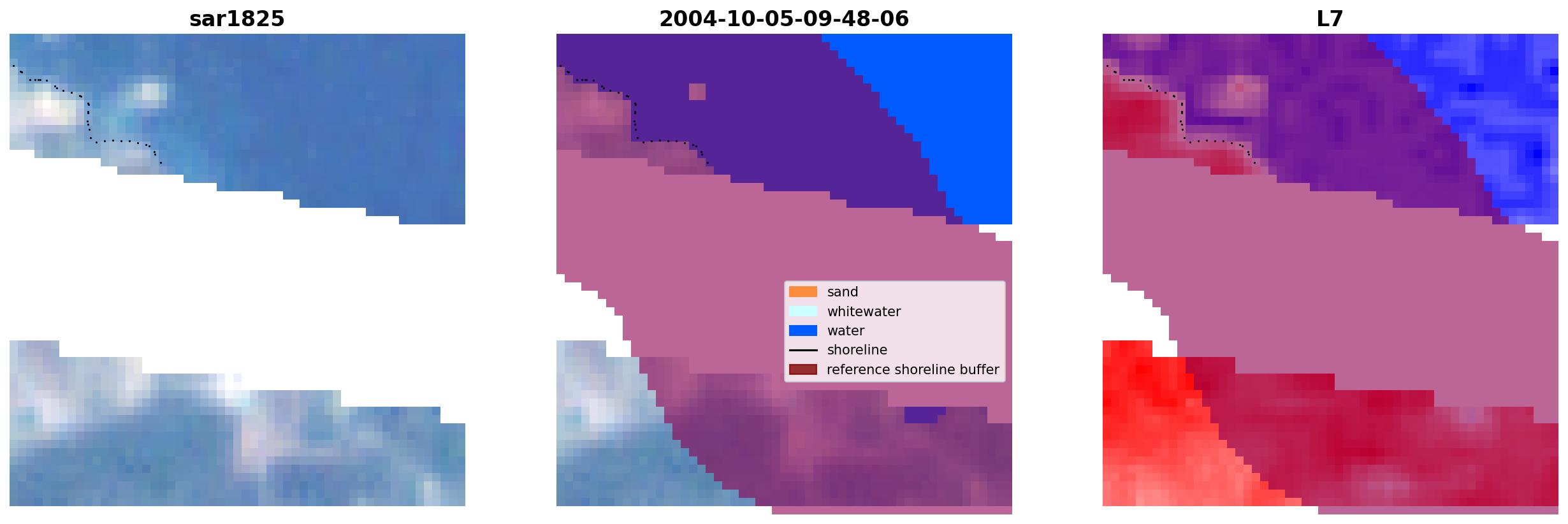 sar1825

2004-10-05-09-48-06

sand
whitewater
water
shoreline
reference shoreline buffer

L7